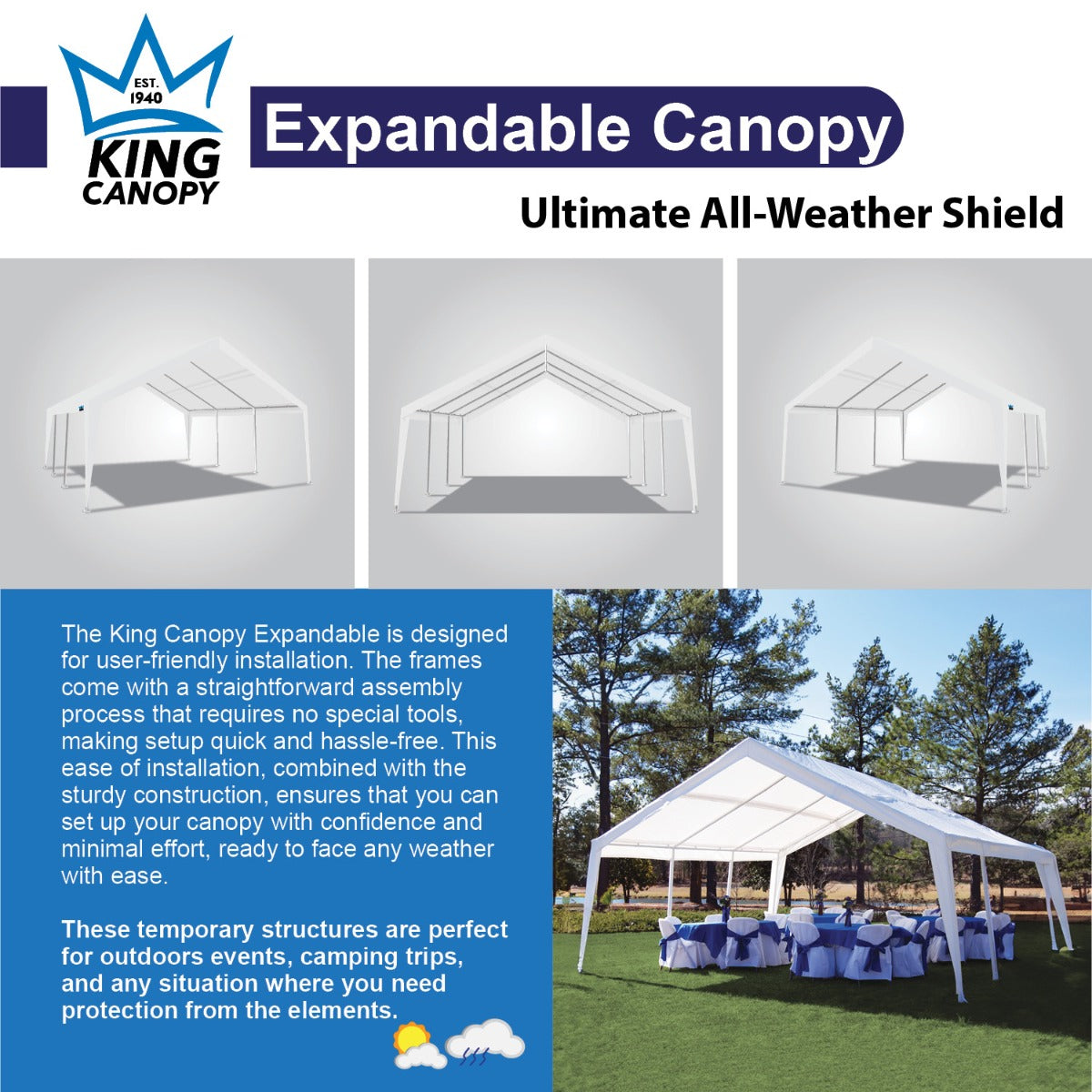 EST. 1940
KING CANOPY

Expandable Canopy

Ultimate All-Weather Shield

The King Canopy Expandable is designed for user-friendly installation. The frames come with a straightforward assembly process that requires no special tools, making setup quick and hassle-free. This ease of installation, combined with the sturdy construction, ensures that you can set up your canopy with confidence and minimal effort, ready to face any weather with ease.

These temporary structures are perfect for outdoors events, camping trips, and any situation where you need protection from the elements.